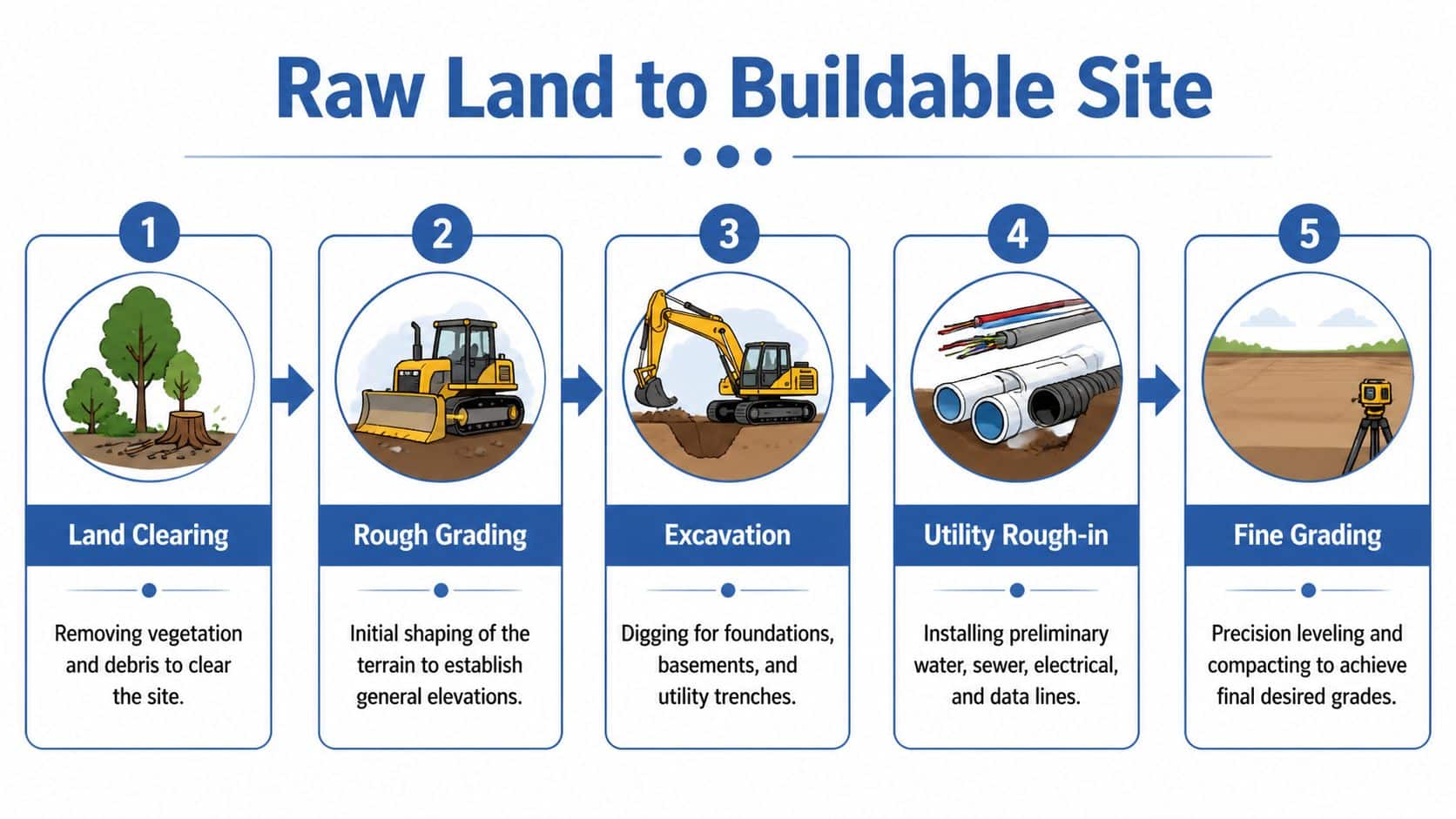 Raw Land to Buildable Site

1

Land Clearing

Removing vegetation and debris to clear the site.

2

Rough Grading

Initial shaping of the terrain to establish general elevations.

3

Excavation

Digging for foundations, basements, and utility trenches.

4

Utility Rough-in

Installing preliminary water, sewer, electrical, and data lines.

5

Fine Grading

Precision leveling and compacting to achieve final desired grades.